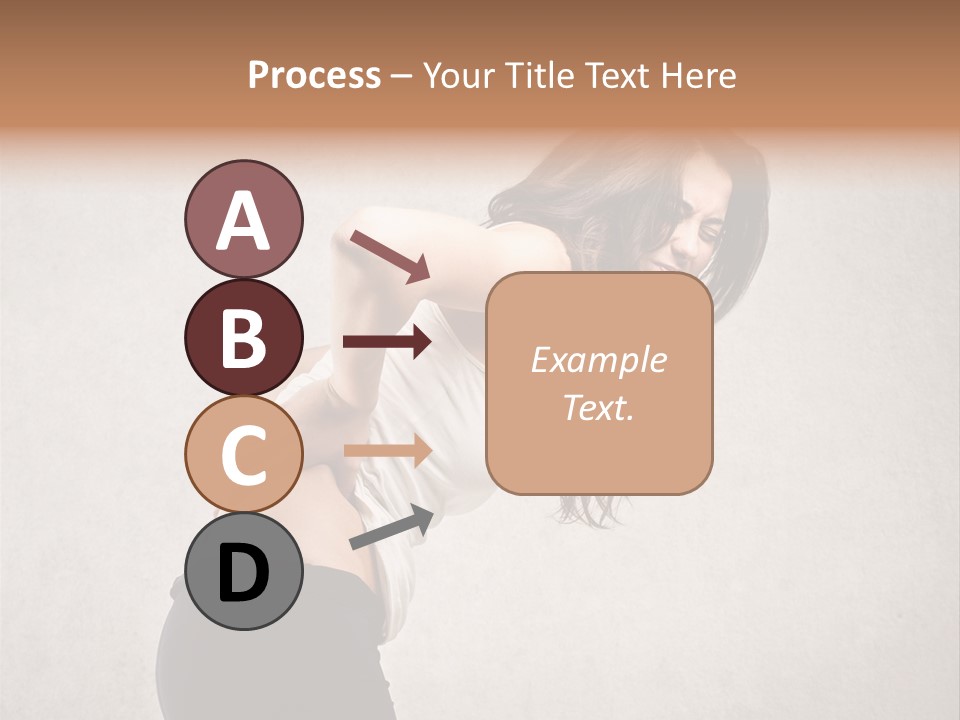 Process – Your Title Text Here

A

B

C

D

Example Text.